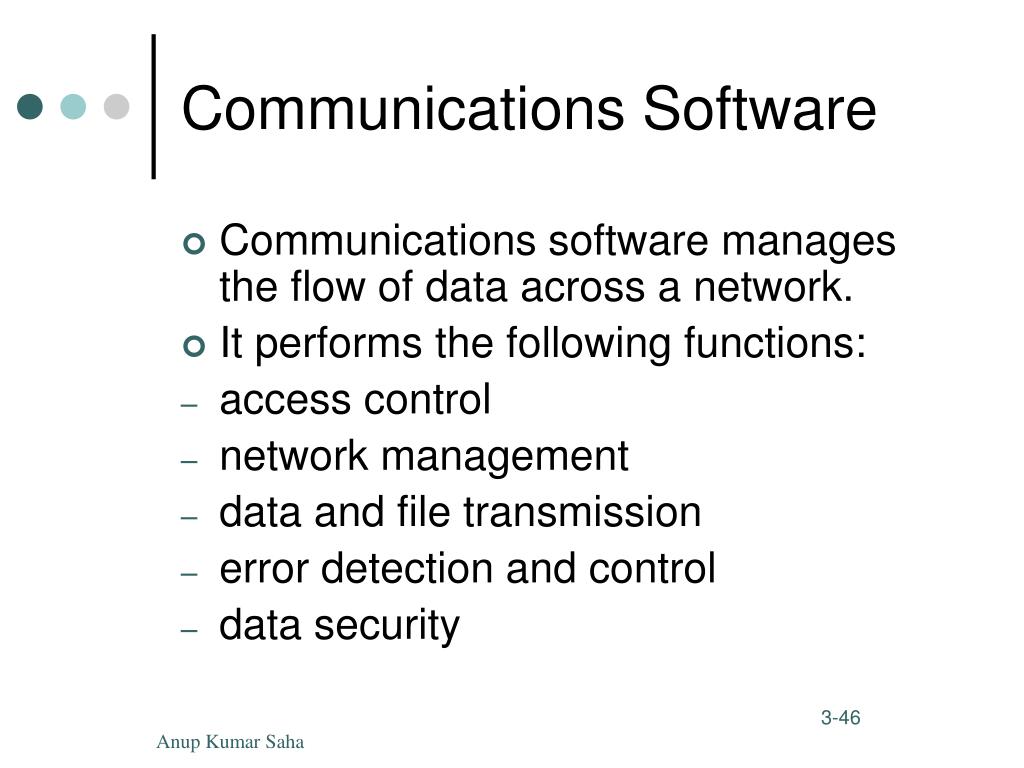 Communications Software

Communications software manages the flow of data across a network.

It performs the following functions:

– access control
– network management
– data and file transmission
– error detection and control
– data security

3-46

Anup Kumar Saha